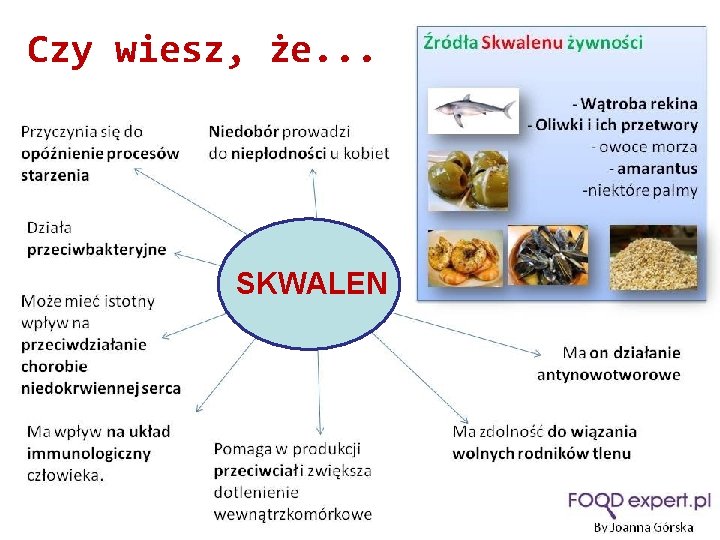 Czy wiesz, że...

Źródła Skwalenu żywności

- Wątroba rekina
- Oliwki i ich przetwory
- owoce morza
- amarantus
-niektóre palmy

Przyczynia się do opóźnienie procesów starzenia

Niedobór prowadzi do niepłodności u kobiet

Działa przeciwbakteryjne

SKWALEN

Może mieć istotny wpływ na przeciwdziałanie chorobie niedokrwiennej serca

Ma on działanie antynowotworowe

Ma wpływ na układ immunologiczny człowieka.

Pomaga w produkcji przeciwciał i zwiększa dotlenienie wewnątrzkomórkowe

Ma zdolność do wiązania wolnych rodników tlenu

FOOD expert.pl
By Joanna Górska